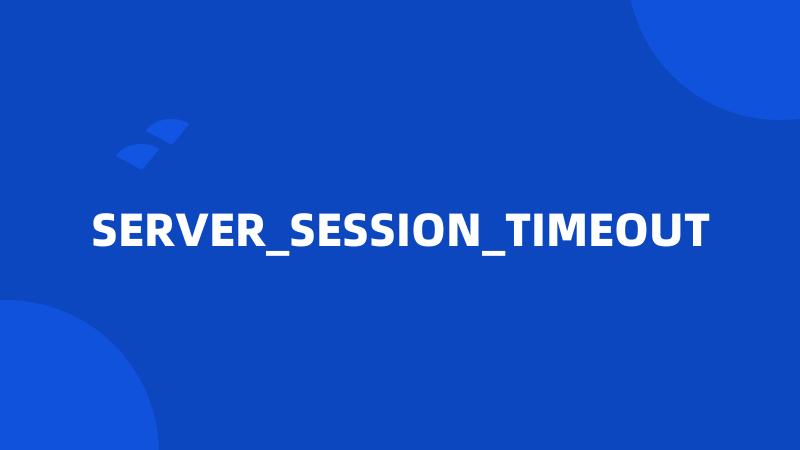 SERVER_SESSION_TIMEOUT